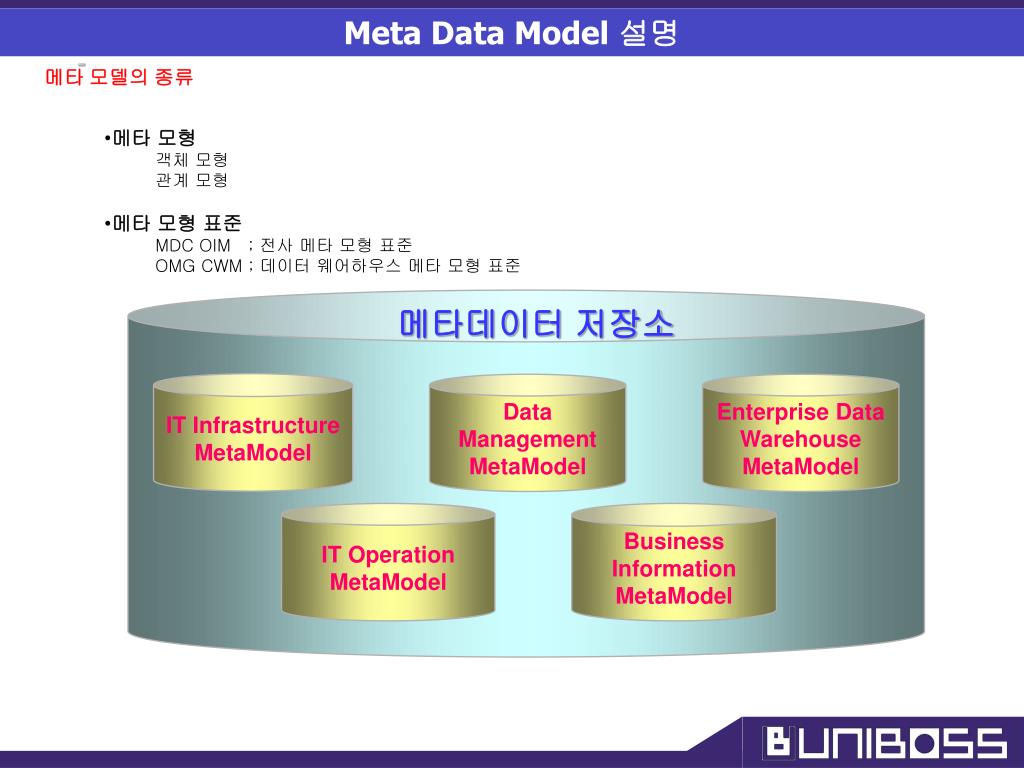 Meta Data Model 설명

메타 모델의 종류

•메타 모형
객체 모형
관계 모형

•메타 모형 표준
MDC OIM ; 전사 메타 모형 표준
OMG CWM ; 데이터 웨어하우스 메타 모형 표준

메타데이터 저장소

IT Infrastructure MetaModel

Data Management MetaModel

Enterprise Data Warehouse MetaModel

IT Operation MetaModel

Business Information MetaModel

UNIBOSS